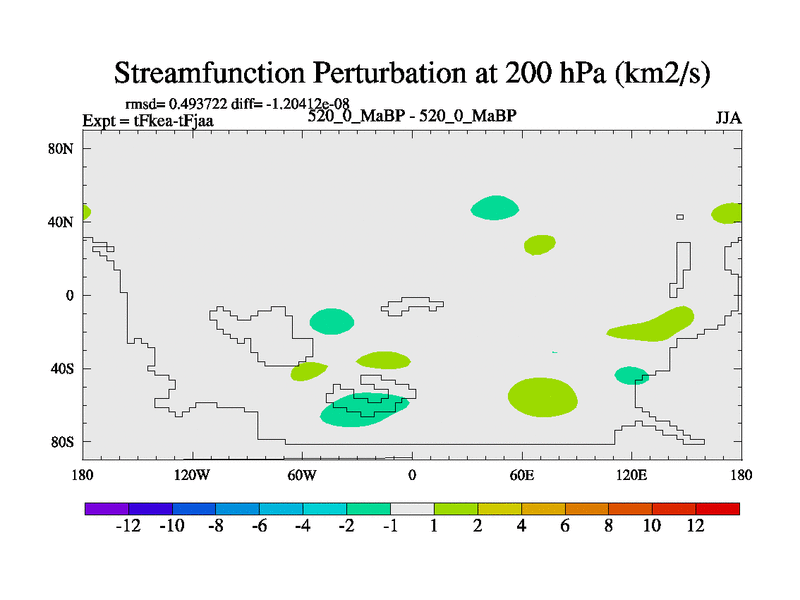 Streamfunction Perturbation at 200 hPa (km2/s)

rmsd= 0.493722 diff= -1.20412e-08
Expt = tFkea-tFjaa
520_0_MaBP - 520_0_MaBP
JJA

80N
40N
0
40S
80S

180
120W
60W
0
60E
120E
180

-12 -10 -8 -6 -4 -2 -1 1 2 4 6 8 10 12